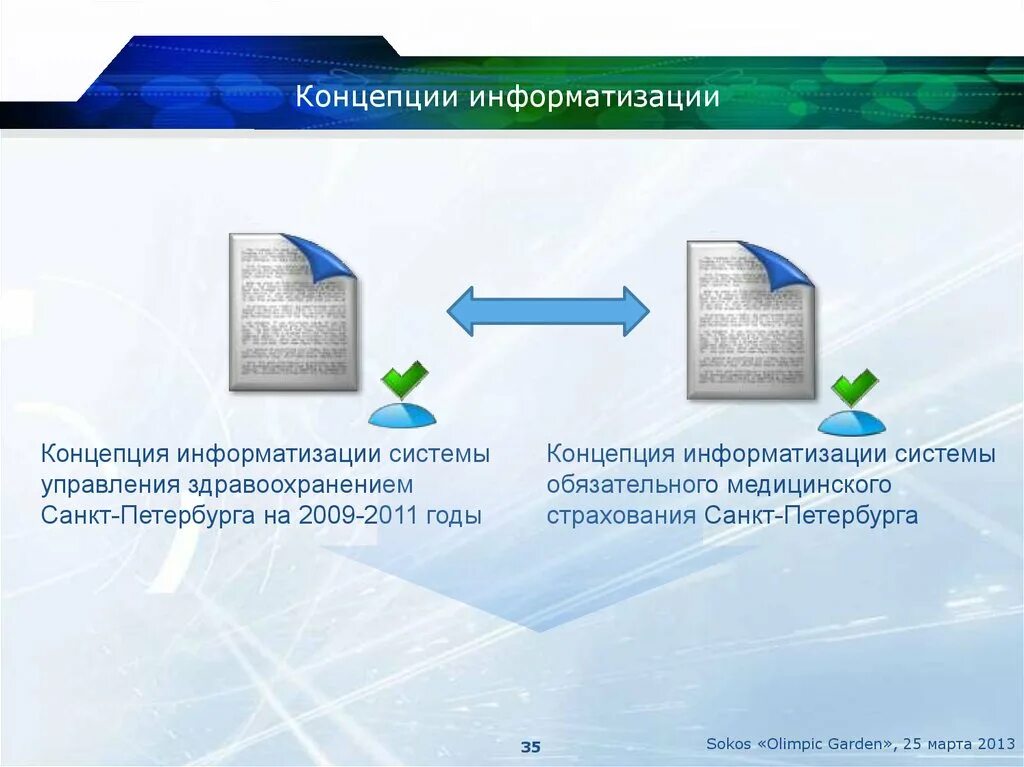 Концепции информатизации

Концепция информатизации системы управления здравоохранением Санкт-Петербурга на 2009-2011 годы

Концепция информатизации системы обязательного медицинского страхования Санкт-Петербурга

35

Sokos «Olimpic Garden», 25 марта 2013